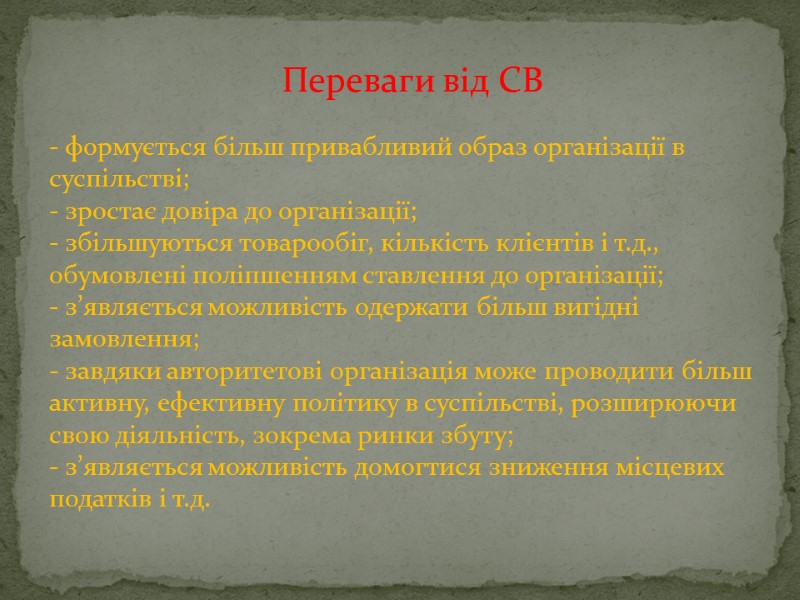 Переваги від СВ

- формується більш привабливий образ організації в суспільстві;
- зростає довіра до організації;
- збільшуються товарообіг, кількість клієнтів і т.д., обумовлені поліпшенням ставлення до організації;
- з’являється можливість одержати більш вигідні замовлення;
- завдяки авторитетові організація може проводити більш активну, ефективну політику в суспільстві, розширюючи свою діяльність, зокрема ринки збуту;
- з’являється можливість домогтися зниження місцевих податків і т.д.